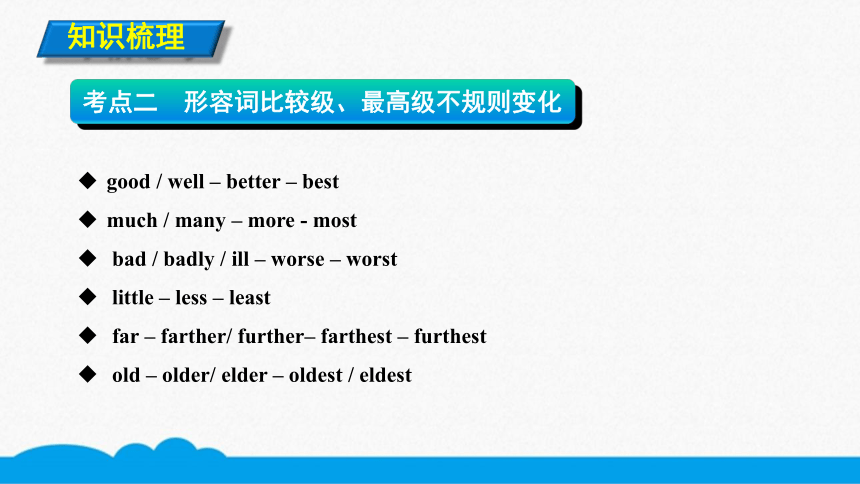 知识梳理

考点二　形容词比较级、最高级不规则变化

◆ good / well – better – best
◆ much / many – more - most
◆ bad / badly / ill – worse – worst
◆ little – less – least
◆ far – farther/ further– farthest – furthest
◆ old – older/ elder – oldest / eldest